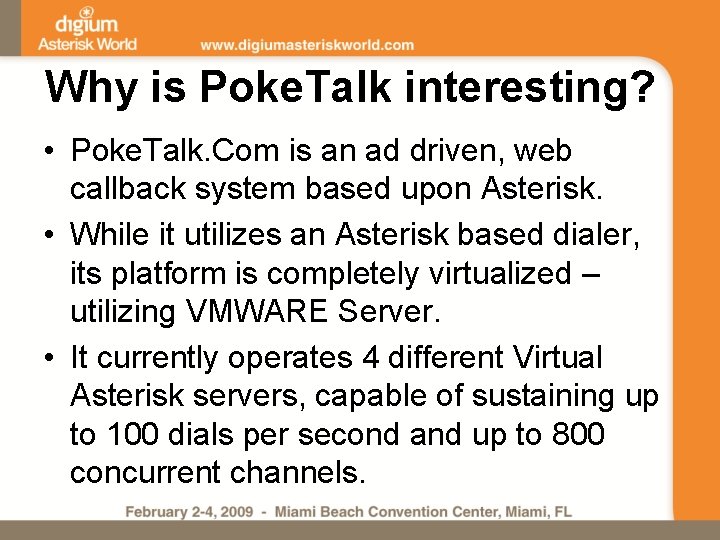 digium
Asterisk World
www.digiumasteriskworld.com

Why is PokeTalk interesting?

• PokeTalk.Com is an ad driven, web callback system based upon Asterisk.
• While it utilizes an Asterisk based dialer, its platform is completely virtualized – utilizing VMWARE Server.
• It currently operates 4 different Virtual Asterisk servers, capable of sustaining up to 100 dials per second and up to 800 concurrent channels.

February 2-4, 2009 - Miami Beach Convention Center, Miami, FL